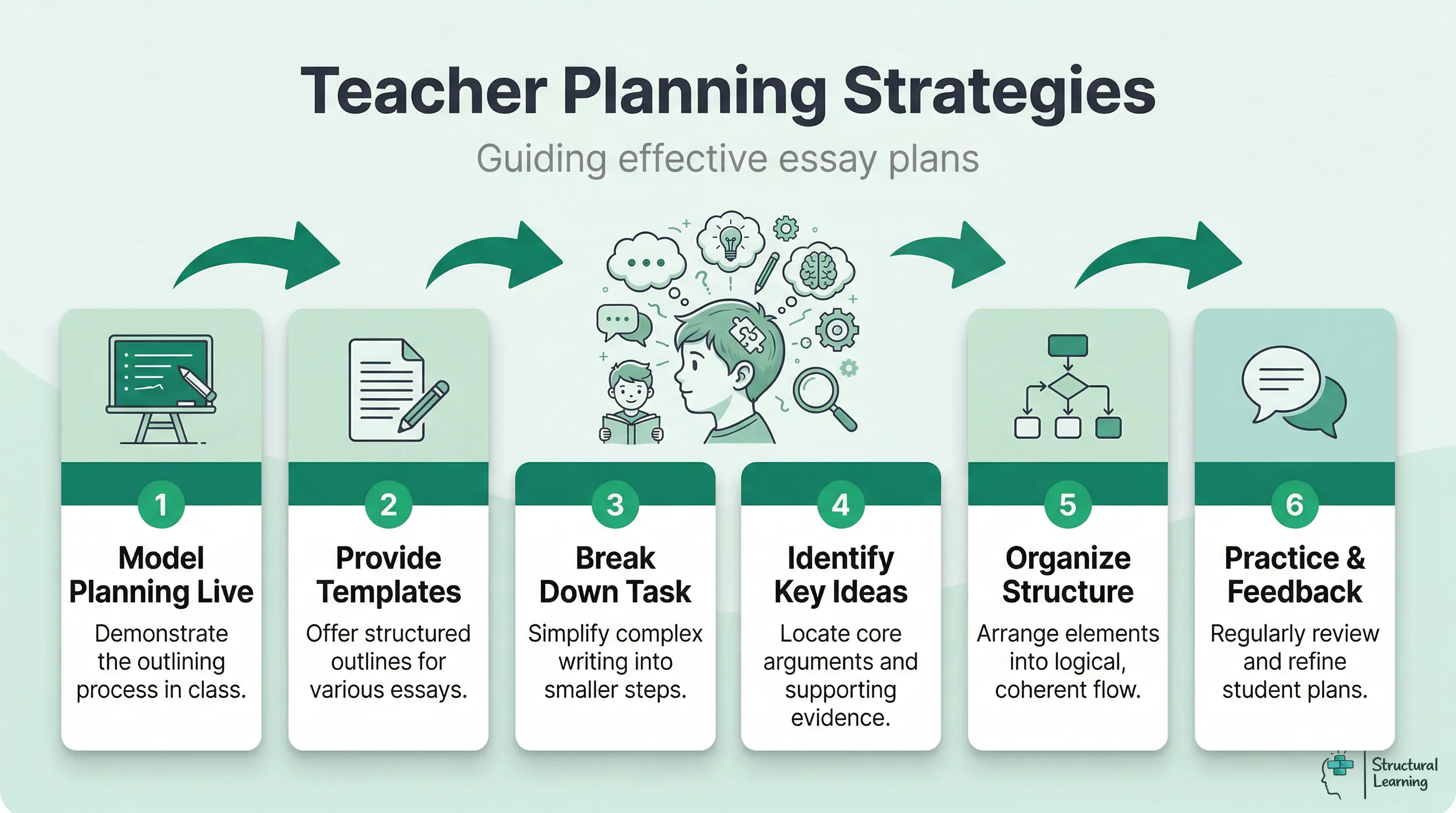 Teacher Planning Strategies

Guiding effective essay plans

1
Model Planning Live
Demonstrate the outlining process in class.

2
Provide Templates
Offer structured outlines for various essays.

3
Break Down Task
Simplify complex writing into smaller steps.

4
Identify Key Ideas
Locate core arguments and supporting evidence.

5
Organize Structure
Arrange elements into logical, coherent flow.

6
Practice & Feedback
Regularly review and refine student plans.

Structural Learning